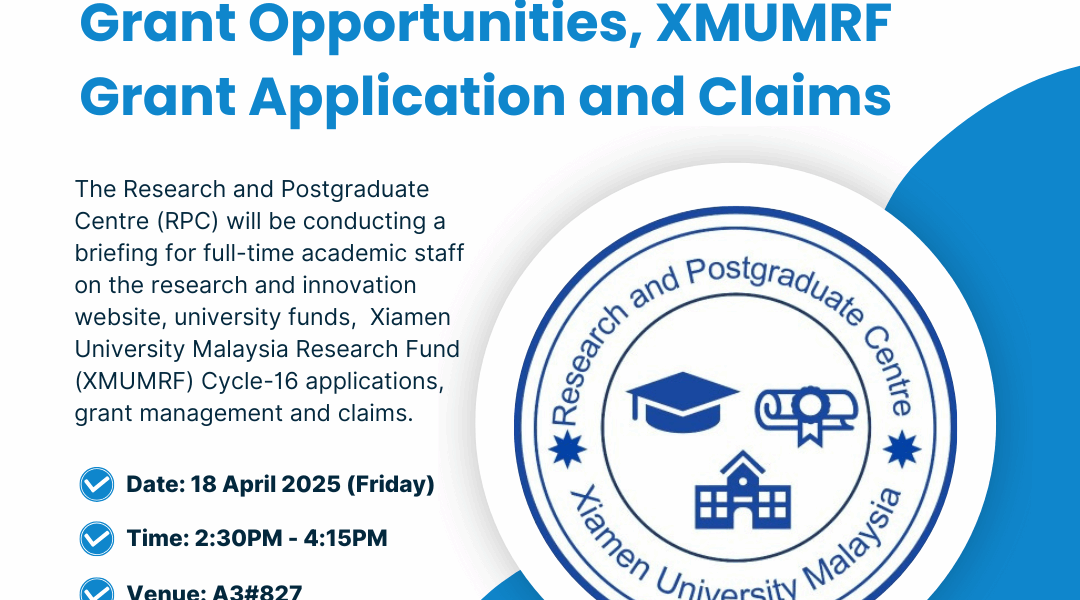 Grant Opportunities, XMUMRF Grant Application and Claims

The Research and Postgraduate Centre (RPC) will be conducting a briefing for full-time academic staff on the research and innovation website, university funds, Xiamen University Malaysia Research Fund (XMUMRF) Cycle-16 applications, grant management and claims.

Date: 18 April 2025 (Friday)

Time: 2:30PM - 4:15PM

Venue: A3#827

Research and Postgraduate Centre
Xiamen University Malaysia